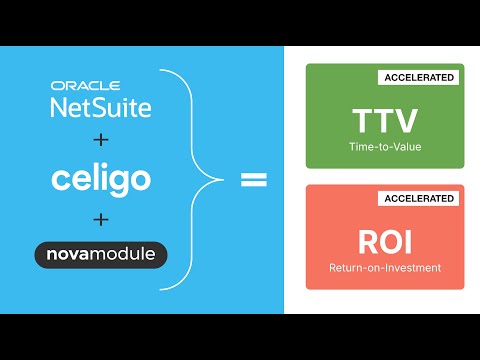 ORACLE
NetSuite
+
celigo
+
novamodule

=

ACCELERATED
TTV
Time-to-Value

ACCELERATED
ROI
Return-on-Investment